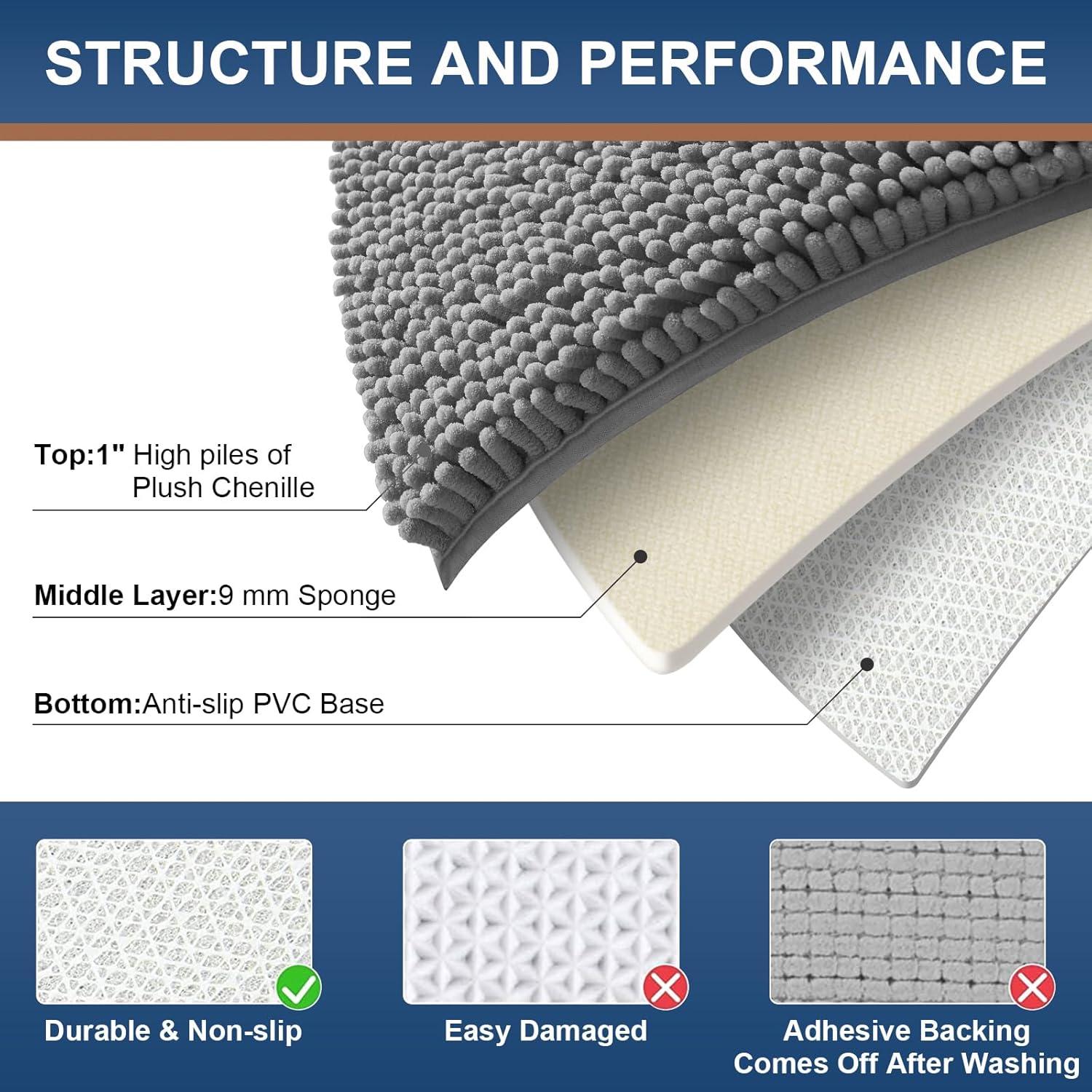 STRUCTURE AND PERFORMANCE

Top:1" High piles of Plush Chenille

Middle Layer:9 mm Sponge

Bottom:Anti-slip PVC Base

Durable & Non-slip

Easy Damaged

Adhesive Backing Comes Off After Washing